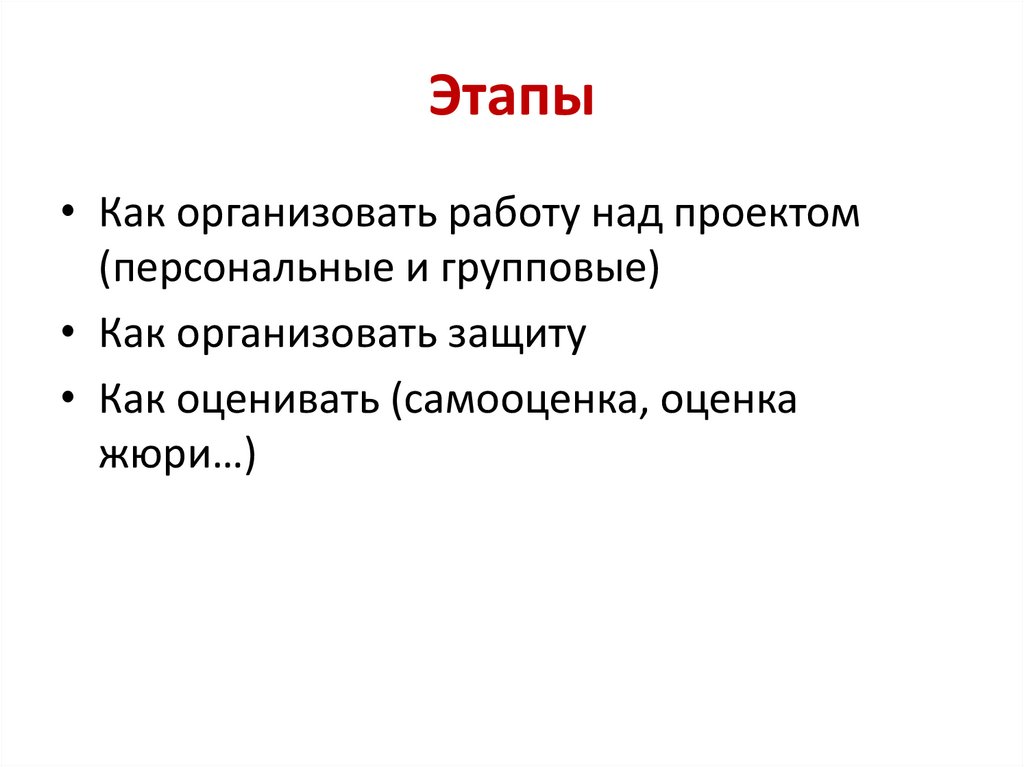 Этапы

• Как организовать работу над проектом (персональные и групповые)
• Как организовать защиту
• Как оценивать (самооценка, оценка жюри…)